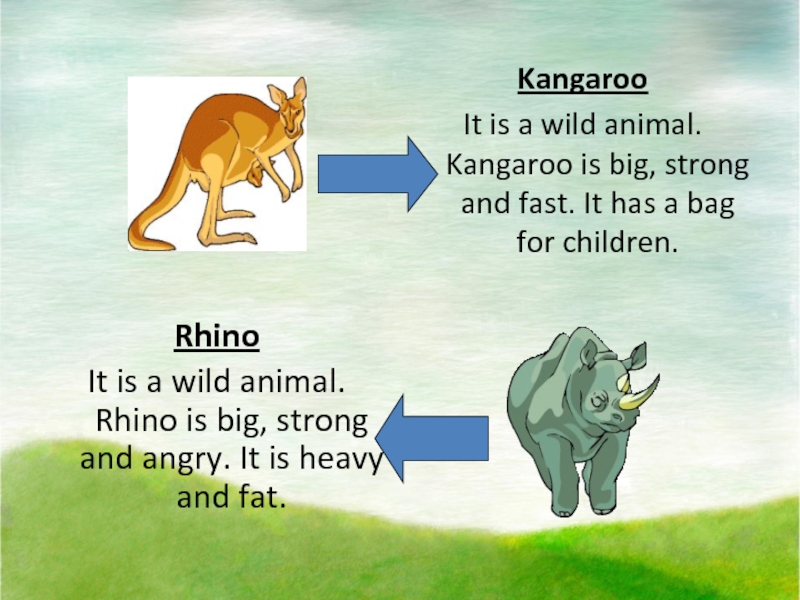 Kangaroo

It is a wild animal. Kangaroo is big, strong and fast. It has a bag for children.

Rhino

It is a wild animal. Rhino is big, strong and angry. It is heavy and fat.